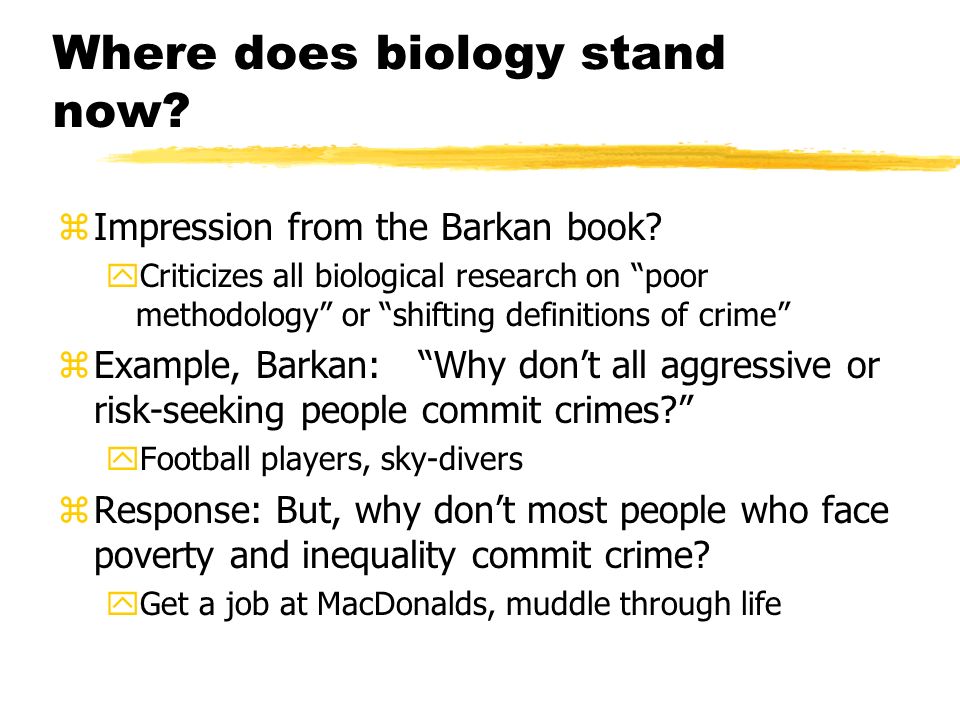 Where does biology stand now?

Impression from the Barkan book?

Criticizes all biological research on “poor methodology” or “shifting definitions of crime”

Example, Barkan: “Why don’t all aggressive or risk-seeking people commit crimes?”

Football players, sky-divers

Response: But, why don’t most people who face poverty and inequality commit crime?

Get a job at MacDonalds, muddle through life